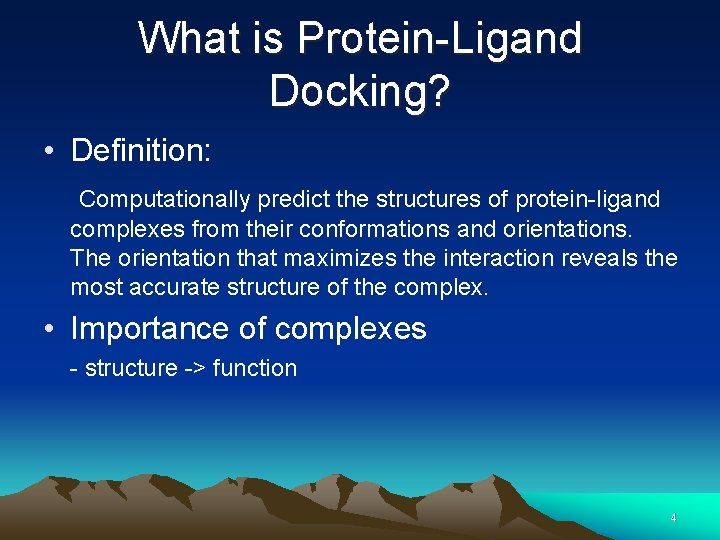 What is Protein-Ligand Docking?

• Definition:

Computationally predict the structures of protein-ligand complexes from their conformations and orientations. The orientation that maximizes the interaction reveals the most accurate structure of the complex.

• Importance of complexes

- structure -> function

4